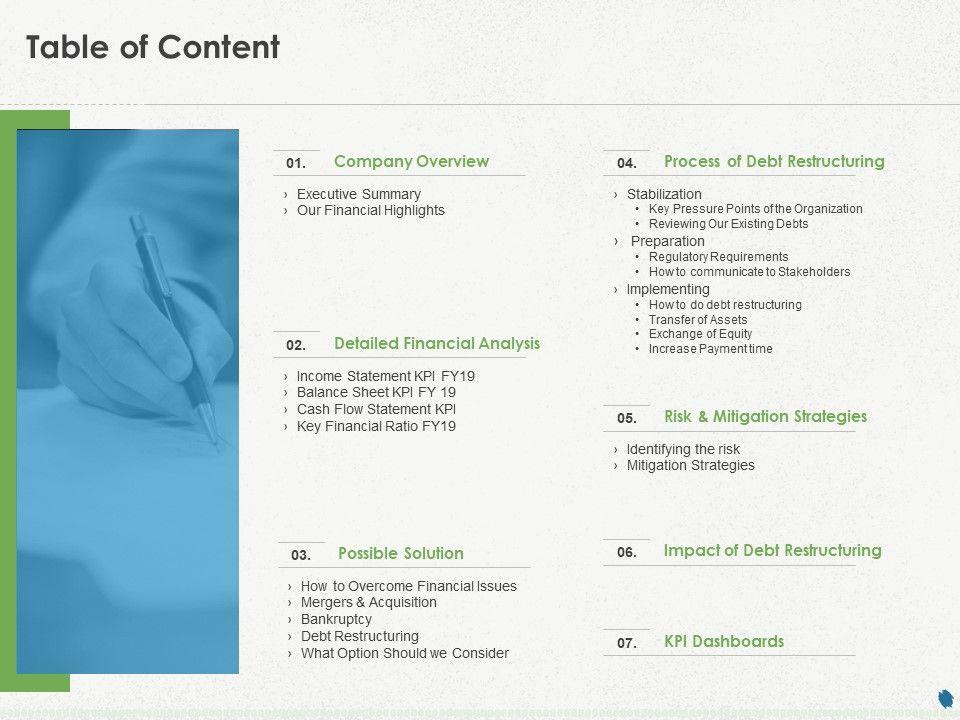 Table of Content

01. Company Overview

› Executive Summary
› Our Financial Highlights

02. Detailed Financial Analysis

› Income Statement KPI FY19
› Balance Sheet KPI FY 19
› Cash Flow Statement KPI
› Key Financial Ratio FY19

03. Possible Solution

› How to Overcome Financial Issues
› Mergers & Acquisition
› Bankruptcy
› Debt Restructuring
› What Option Should we Consider

04. Process of Debt Restructuring

› Stabilization
• Key Pressure Points of the Organization
• Reviewing Our Existing Debts
› Preparation
• Regulatory Requirements
• How to communicate to Stakeholders
› Implementing
• How to do debt restructuring
• Transfer of Assets
• Exchange of Equity
• Increase Payment time

05. Risk & Mitigation Strategies

› Identifying the risk
› Mitigation Strategies

06. Impact of Debt Restructuring

07. KPI Dashboards